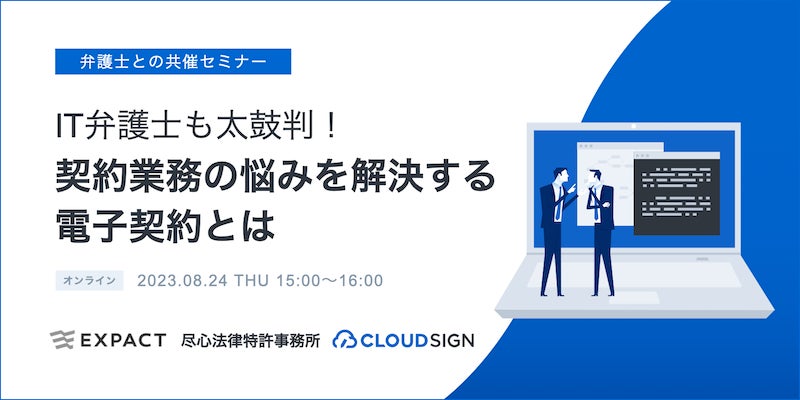 弁護士との共催セミナー

IT弁護士も太鼓判！
契約業務の悩みを解決する
電子契約とは

オンライン 2023.08.24 THU 15:00〜16:00

EXPACT 尽心法律特許事務所 CLOUDSIGN